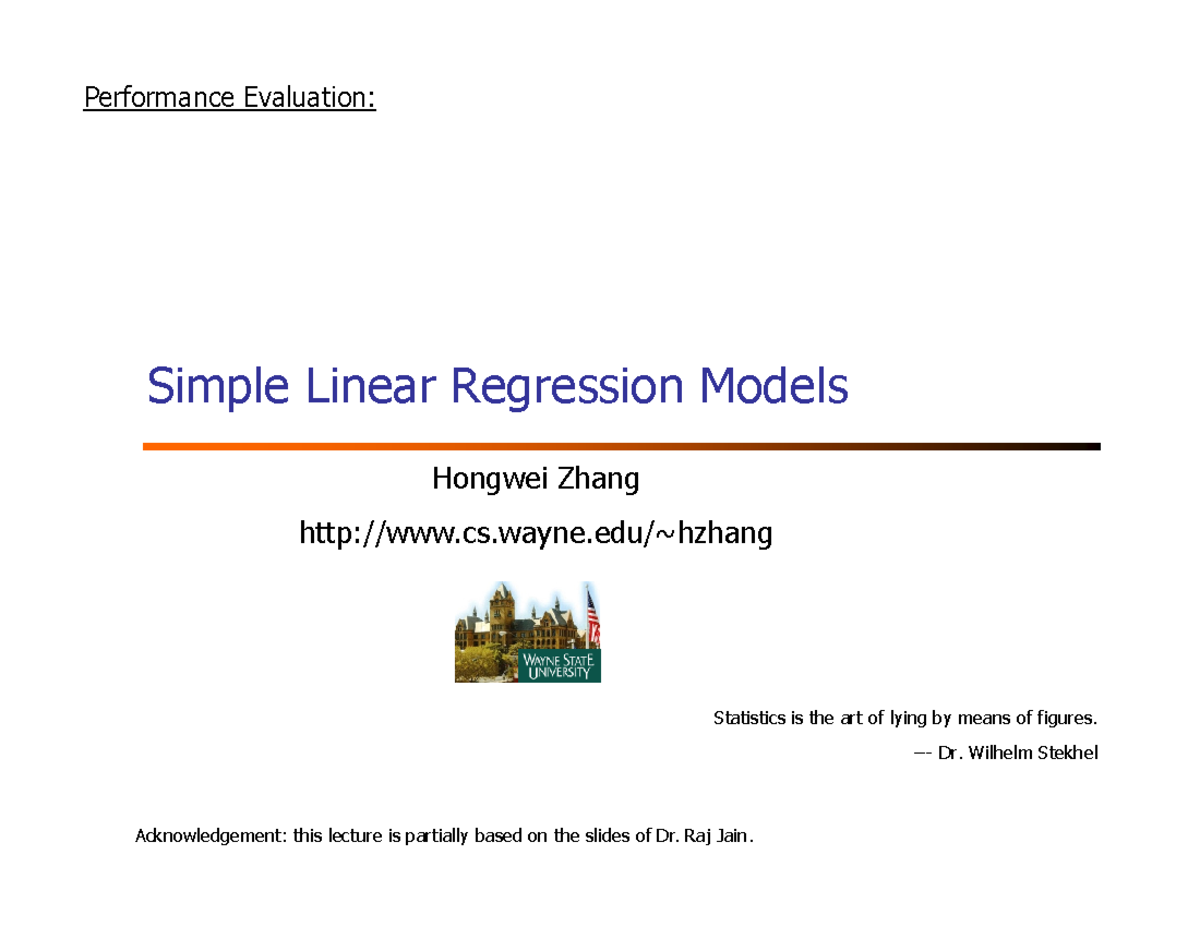 Performance Evaluation:

Simple Linear Regression Models

Hongwei Zhang

http://www.cs.wayne.edu/~hzhang

WAYNE STATE UNIVERSITY

Statistics is the art of lying by means of figures.

--- Dr. Wilhelm Stekhel

Acknowledgement: this lecture is partially based on the slides of Dr. Raj Jain.